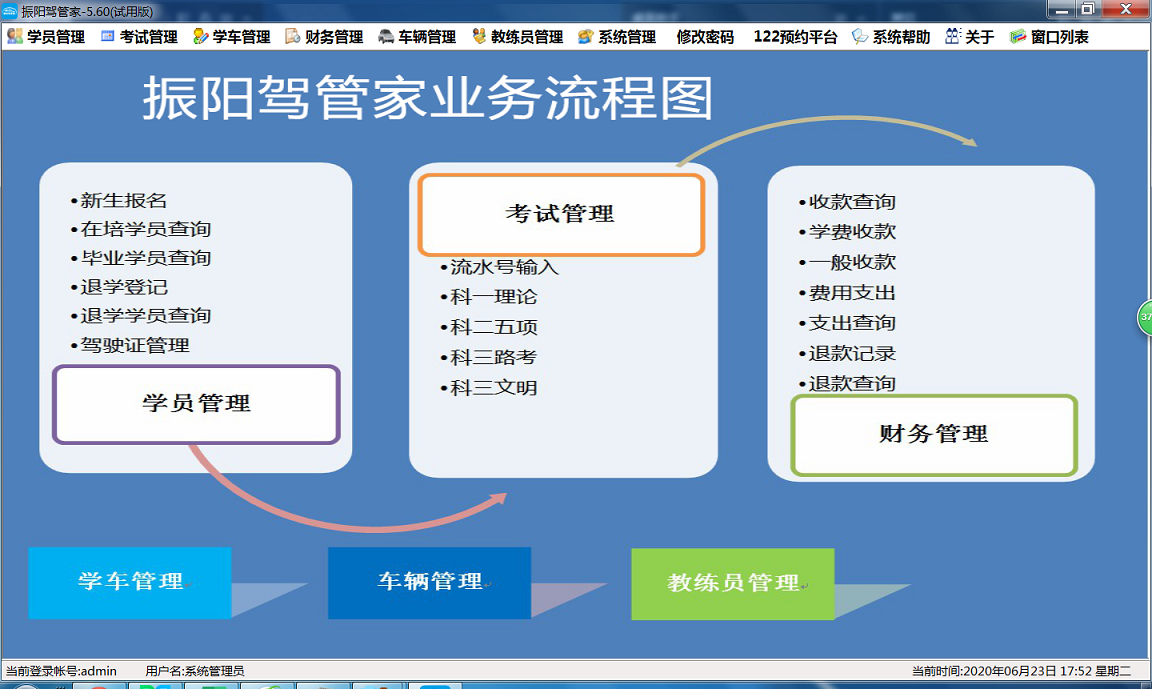 振阳驾管家-5.60(试用版)

学员管理 考试管理 学车管理 财务管理 车辆管理 教练员管理 系统管理 修改密码 122预约平台 系统帮助 关于 窗口列表

振阳驾管家业务流程图

•新生报名
•在培学员查询
•毕业学员查询
•退学登记
•退学学员查询
•驾驶证管理

学员管理

考试管理

•流水号输入
•科一理论
•科二五项
•科三路考
•科三文明

•收款查询
•学费收款
•一般收款
•费用支出
•支出查询
•退款记录
•退款查询

财务管理

学车管理

车辆管理

教练员管理

当前登录帐号:admin 用户名:系统管理员 当前时间:2020年06月23日 17:52 星期二